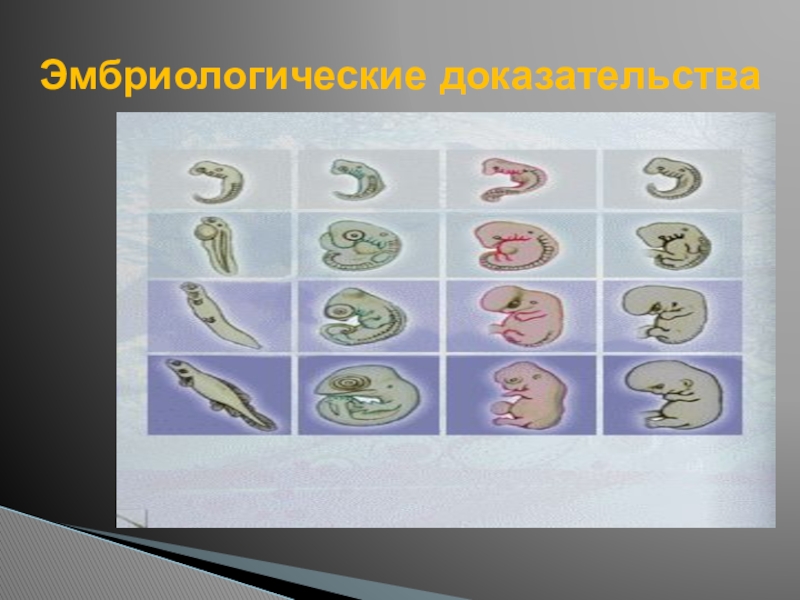 Эмбриологические доказательства